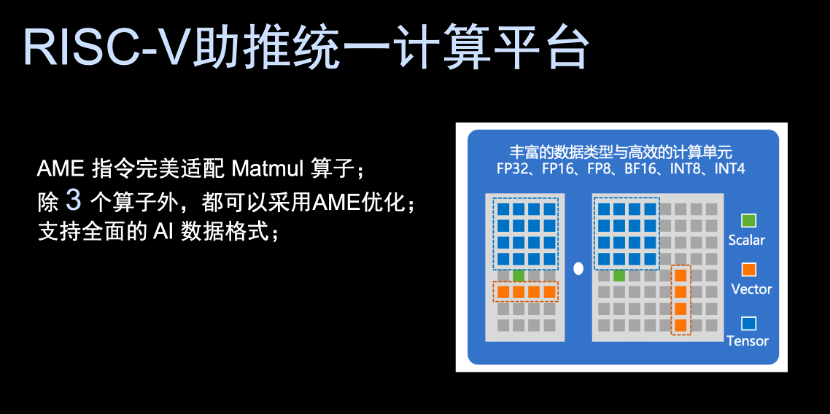 RISC-V助推统一计算平台

AME 指令完美适配 Matmul 算子；
除 3 个算子外，都可以采用AME优化；
支持全面的 AI 数据格式；

丰富的数据类型与高效的计算单元
FP32、FP16、FP8、BF16、INT8、INT4

Scalar
Vector
Tensor